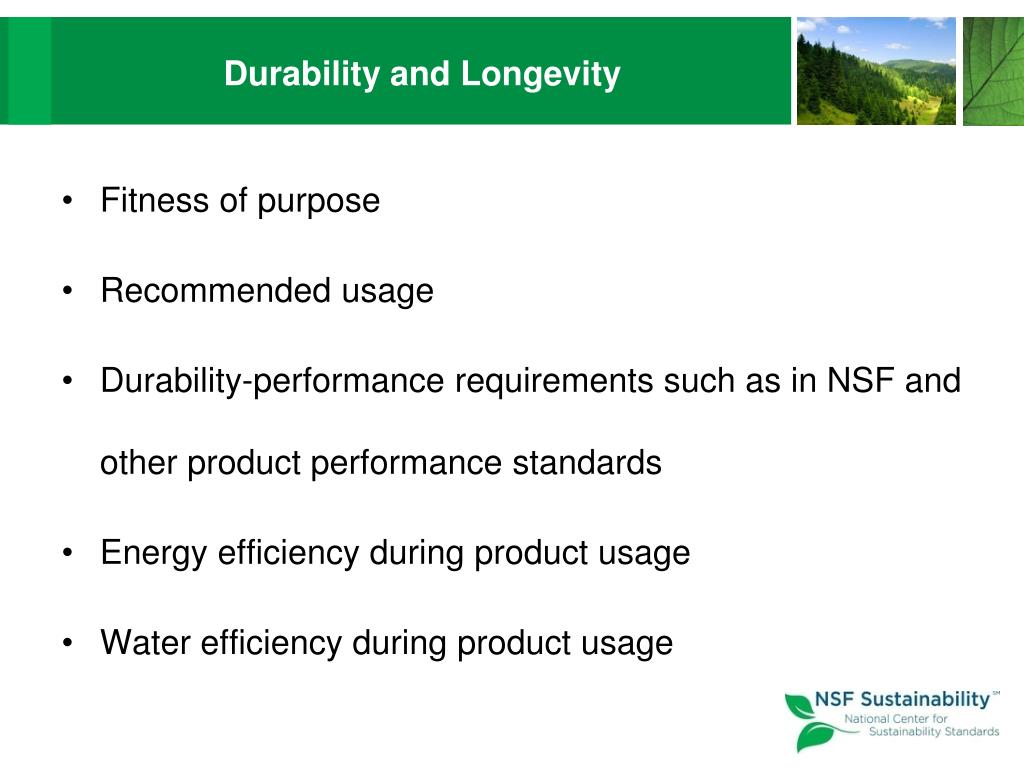 Durability and Longevity

• Fitness of purpose

• Recommended usage

• Durability-performance requirements such as in NSF and other product performance standards

• Energy efficiency during product usage

• Water efficiency during product usage

NSF Sustainability℠
National Center for Sustainability Standards